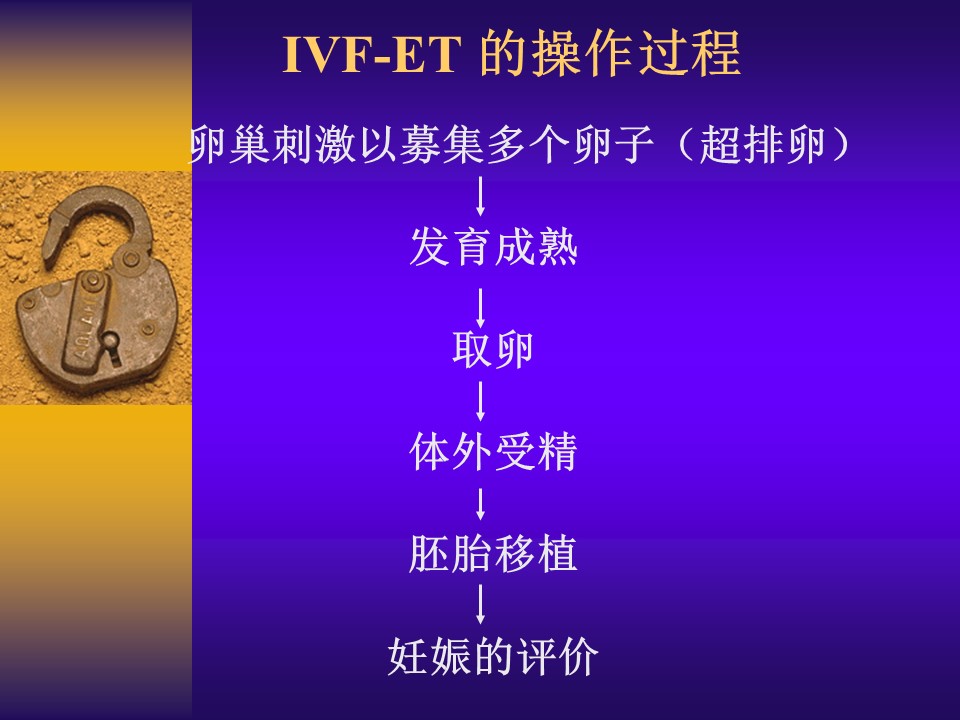 IVF-ET 的操作过程

卵巢刺激以募集多个卵子（超排卵）

发育成熟

取卵

体外受精

胚胎移植

妊娠的评价